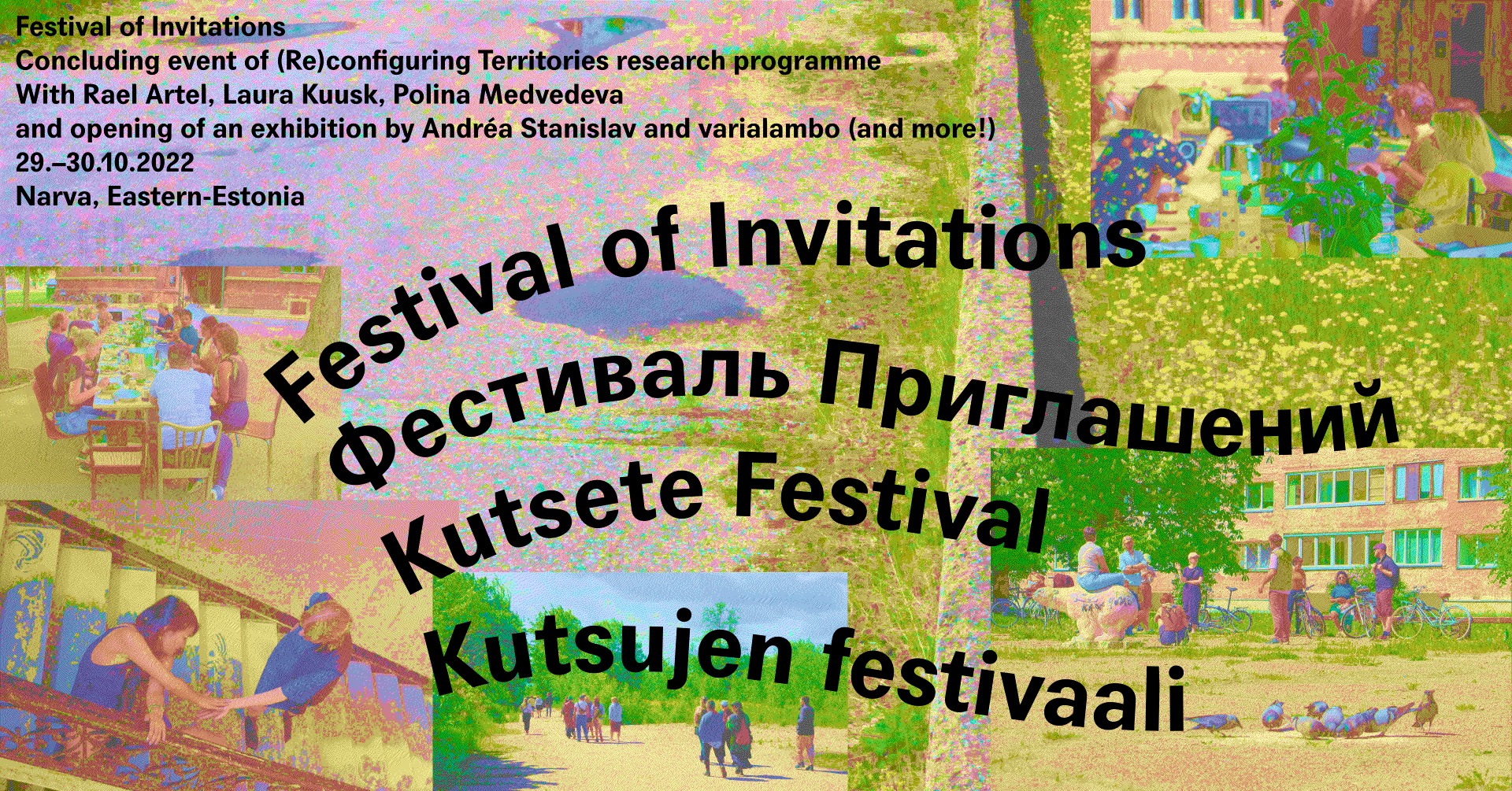 Festival of Invitations
Concluding event of (Re)configuring Territories research programme
With Rael Artel, Laura Kuusk, Polina Medvedeva
and opening of an exhibition by Andréa Stanislav and varialambo (and more!)
29.–30.10.2022
Narva, Eastern-Estonia

Festival of Invitations
Фестиваль Приглашений
Kutsete Festival
Kutsujen festivaali